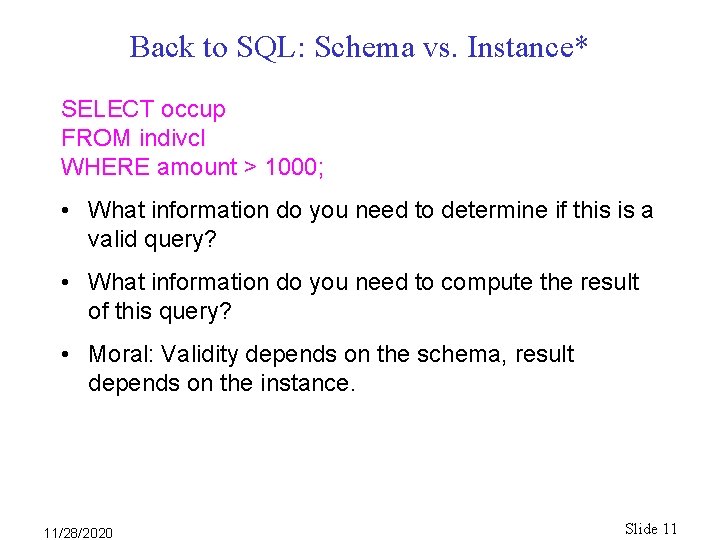 Back to SQL: Schema vs. Instance*

SELECT occup
FROM indivcl
WHERE amount > 1000;

• What information do you need to determine if this is a valid query?

• What information do you need to compute the result of this query?

• Moral: Validity depends on the schema, result depends on the instance.

11/28/2020

Slide 11